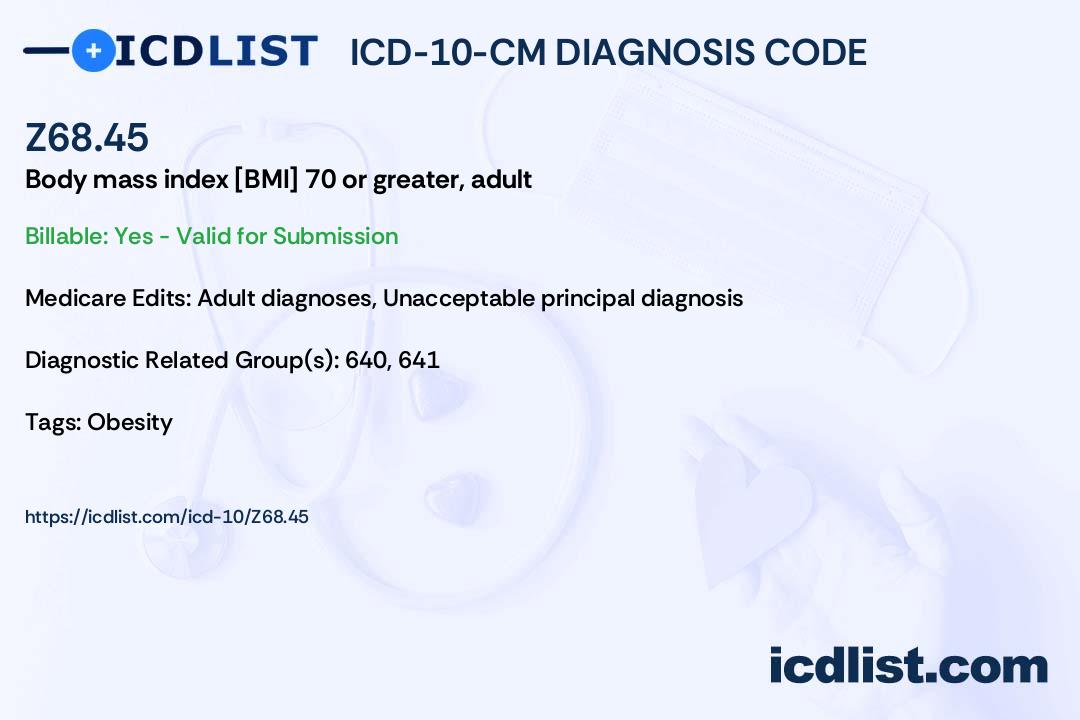 ICDLIST ICD-10-CM DIAGNOSIS CODE

Z68.45

Body mass index [BMI] 70 or greater, adult

Billable: Yes - Valid for Submission

Medicare Edits: Adult diagnoses, Unacceptable principal diagnosis

Diagnostic Related Group(s): 640, 641

Tags: Obesity

https://icdlist.com/icd-10/Z68.45

icdlist.com